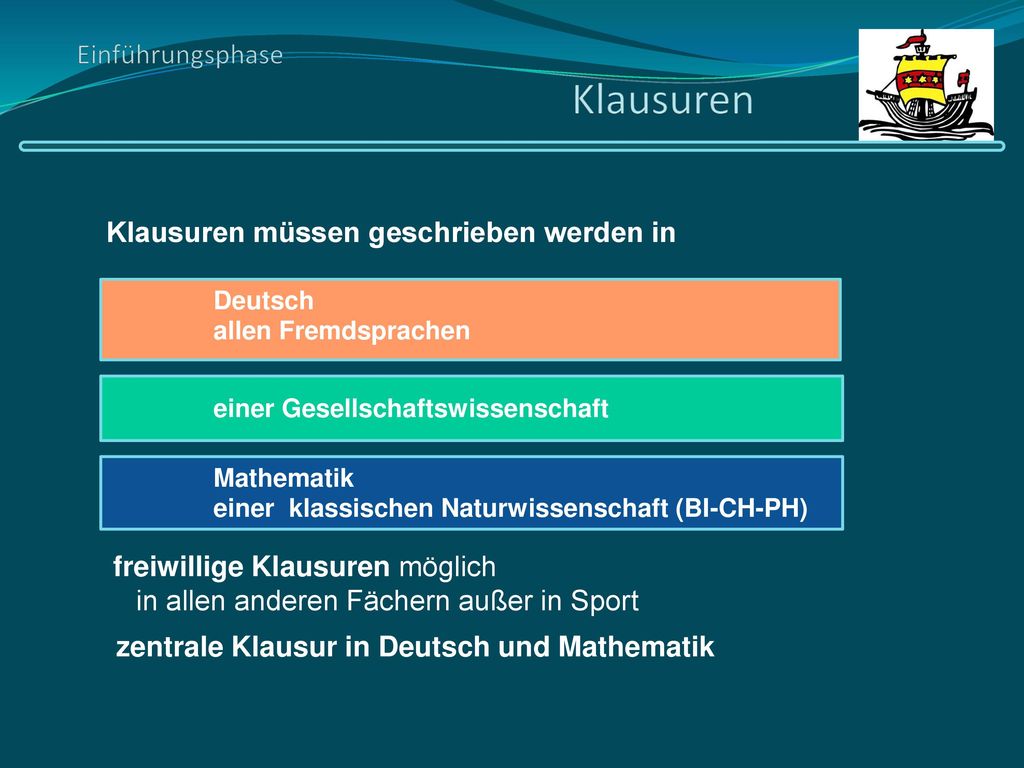 Einführungsphase

Klausuren

Klausuren müssen geschrieben werden in

Deutsch
allen Fremdsprachen

einer Gesellschaftswissenschaft

Mathematik
einer klassischen Naturwissenschaft (BI-CH-PH)

freiwillige Klausuren möglich
in allen anderen Fächern außer in Sport

zentrale Klausur in Deutsch und Mathematik